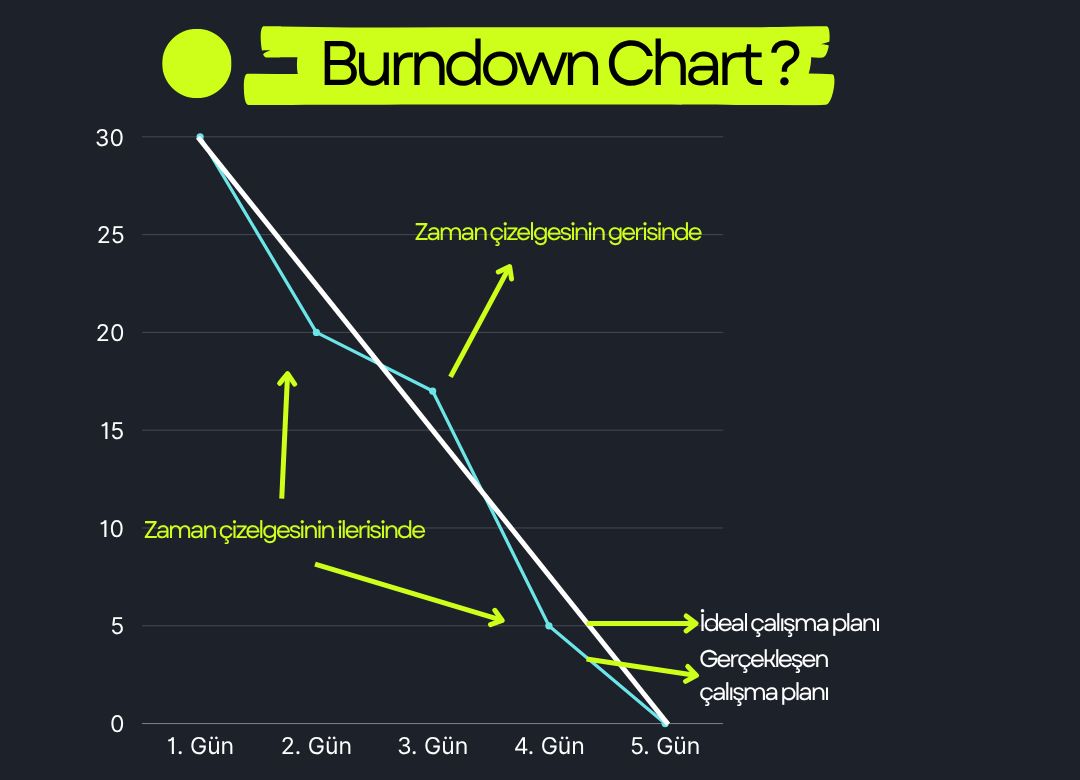 Burndown Chart ?

30
25
20
15
10
5
0

Zaman çizelgesinin gerisinde

Zaman çizelgesinin ilerisinde

İdeal çalışma planı

Gerçekleşen çalışma planı

1. Gün
2. Gün
3. Gün
4. Gün
5. Gün